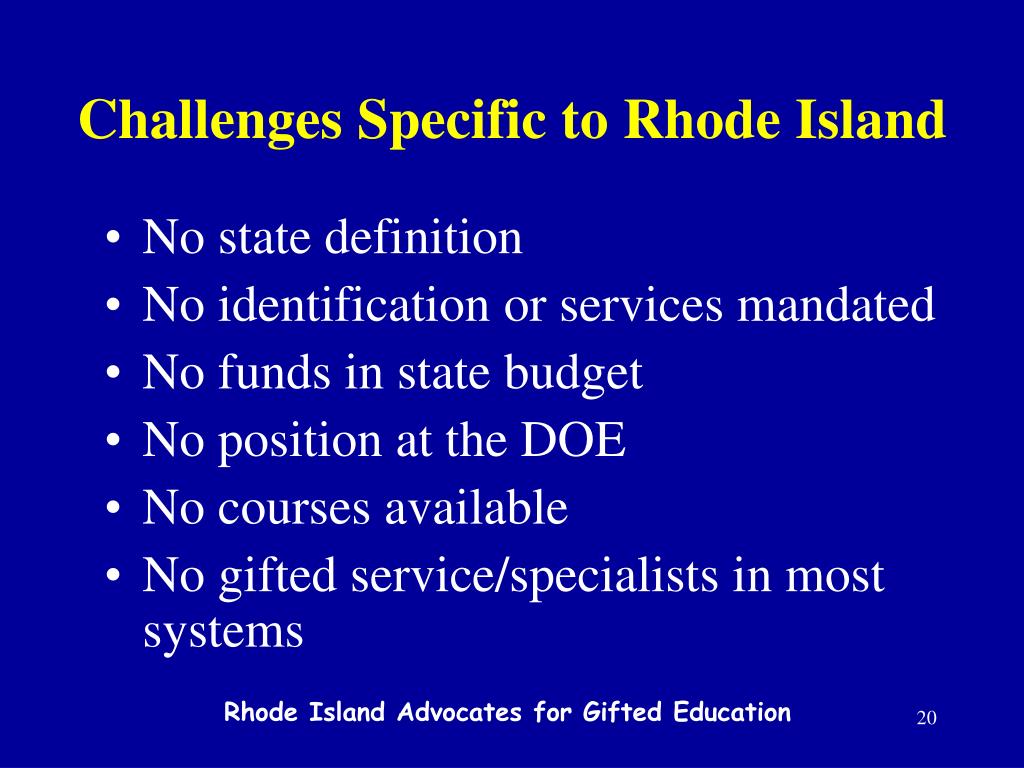 Challenges Specific to Rhode Island

• No state definition
• No identification or services mandated
• No funds in state budget
• No position at the DOE
• No courses available
• No gifted service/specialists in most systems

Rhode Island Advocates for Gifted Education

20